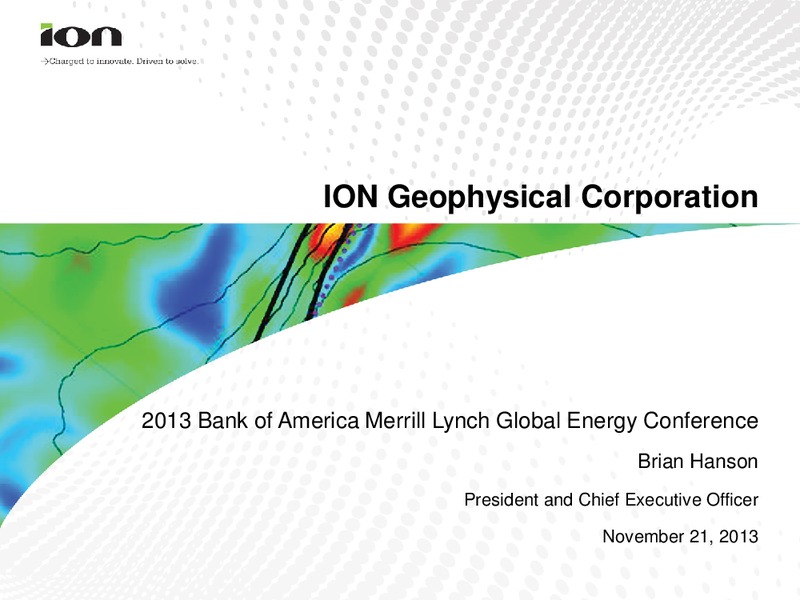 ion
→Charged to innovate. Driven to solve.

ION Geophysical Corporation

2013 Bank of America Merrill Lynch Global Energy Conference

Brian Hanson

President and Chief Executive Officer

November 21, 2013